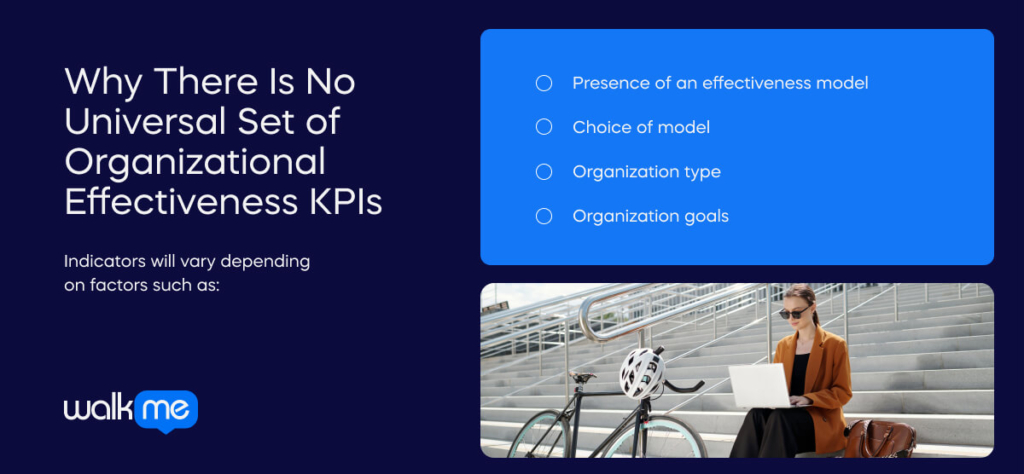 Why There Is No Universal Set of Organizational Effectiveness KPIs

Indicators will vary depending on factors such as:

walk me

Presence of an effectiveness model

Choice of model

Organization type

Organization goals